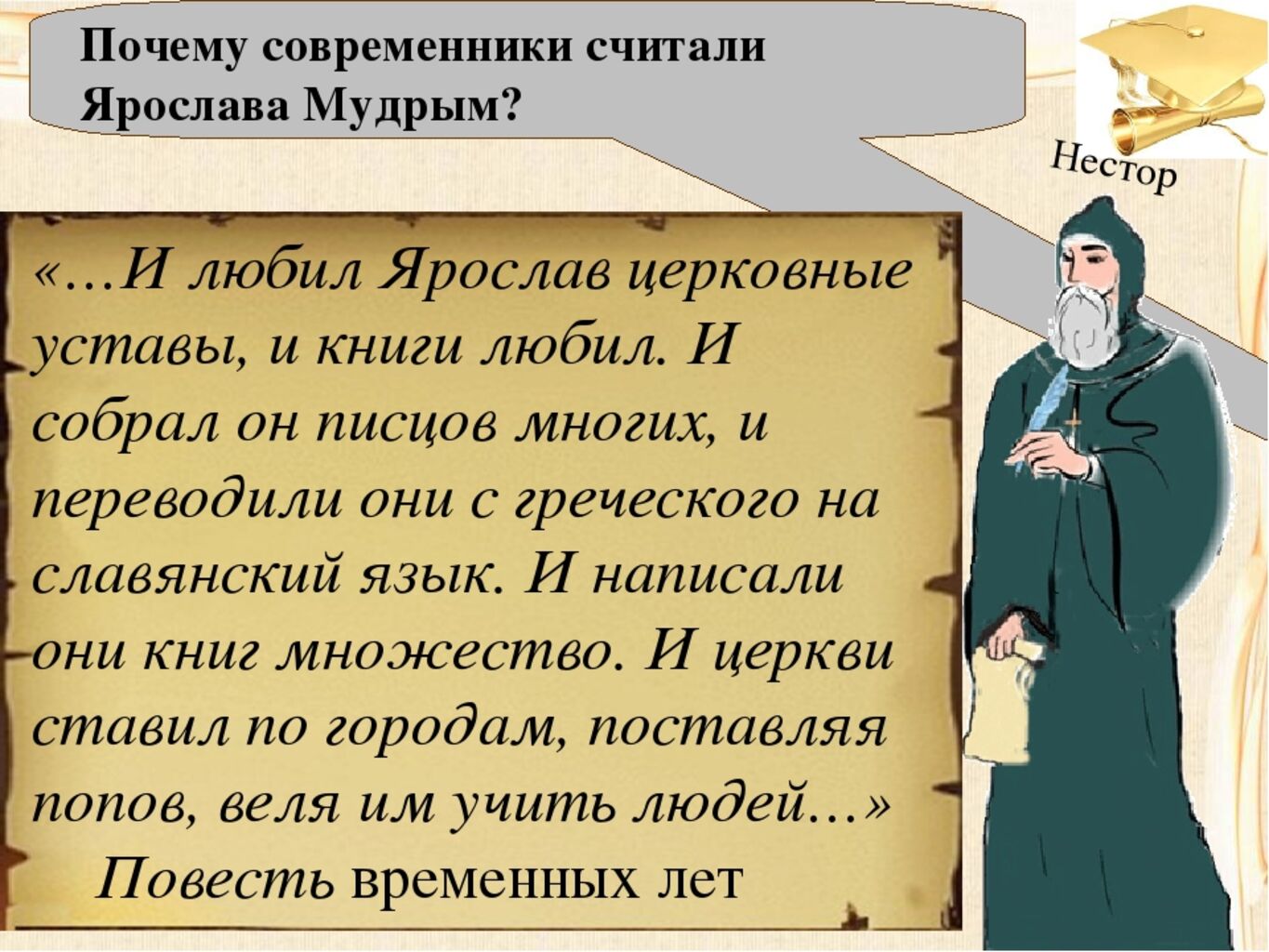 Почему современники считали Ярослава Мудрым?

Нестор

«…И любил Ярослав церковные уставы, и книги любил. И собрал он писцов многих, и переводили они с греческого на славянский язык. И написали они книг множество. И церкви ставил по городам, поставляя попов, веля им учить людей…»

Повесть временных лет